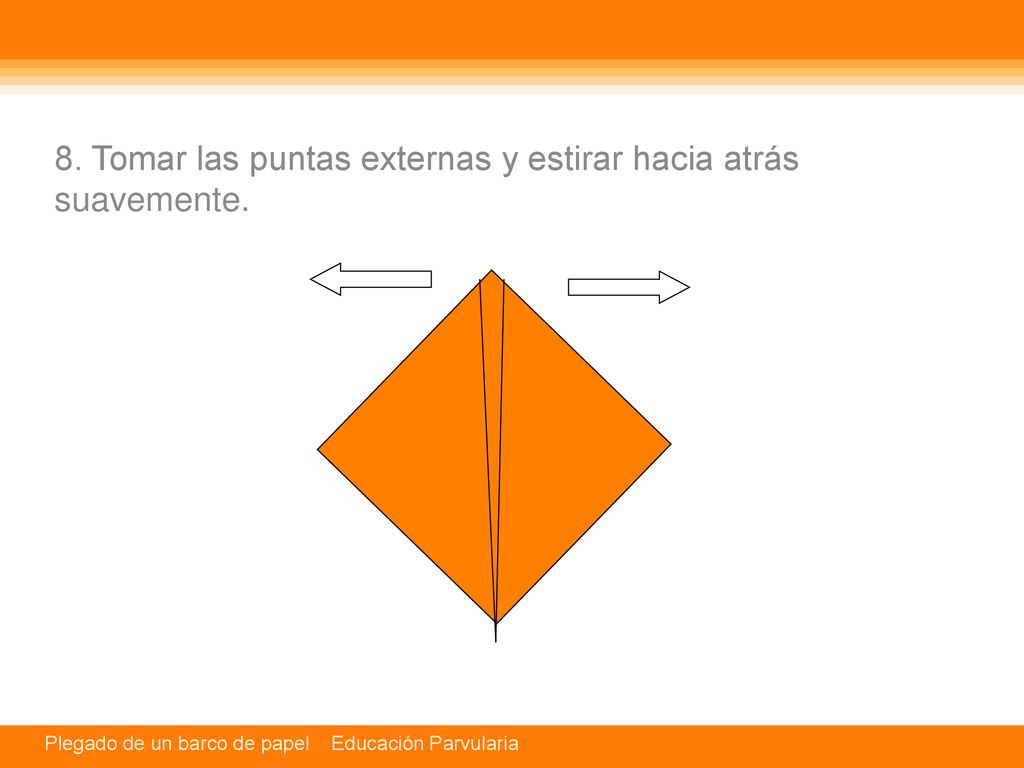 8. Tomar las puntas externas y estirar hacia atrás suavemente.

Plegado de un barco de papel Educación Parvularia